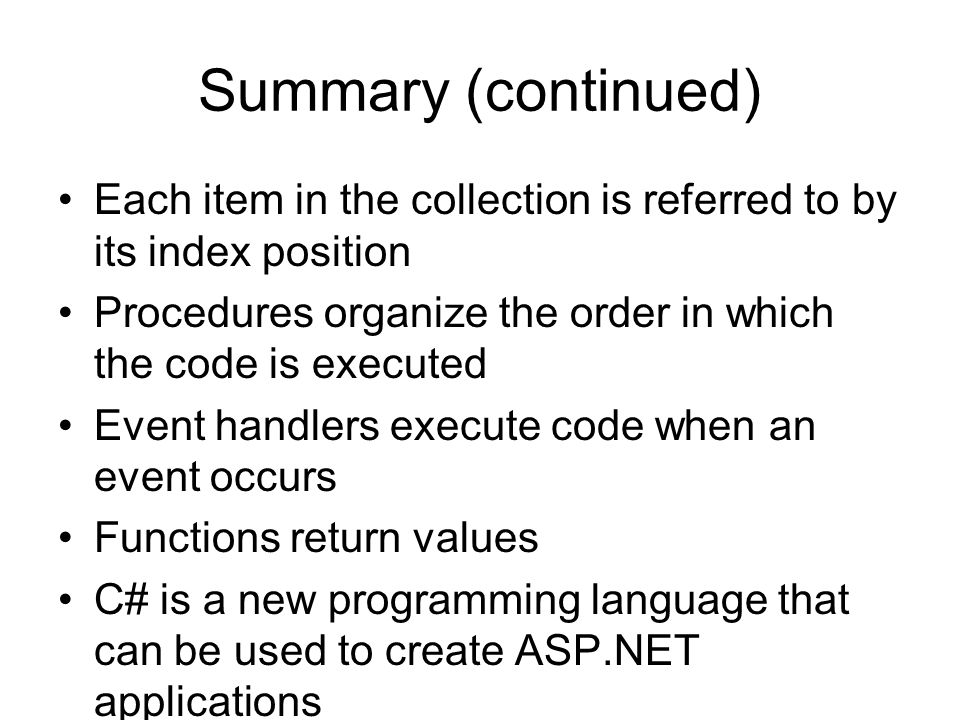 Summary (continued)

• Each item in the collection is referred to by its index position
• Procedures organize the order in which the code is executed
• Event handlers execute code when an event occurs
• Functions return values
• C# is a new programming language that can be used to create ASP.NET applications